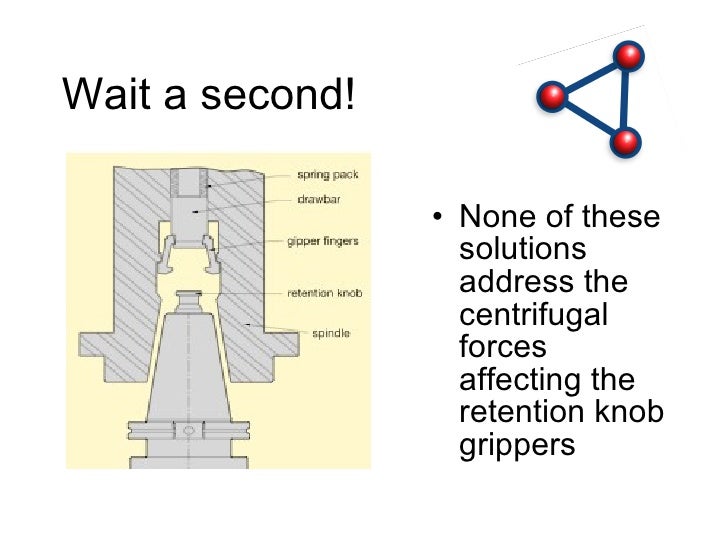 Wait a second!

spring pack
drawbar
gipper fingers
retention knob
spindle

• None of these solutions address the centrifugal forces affecting the retention knob grippers